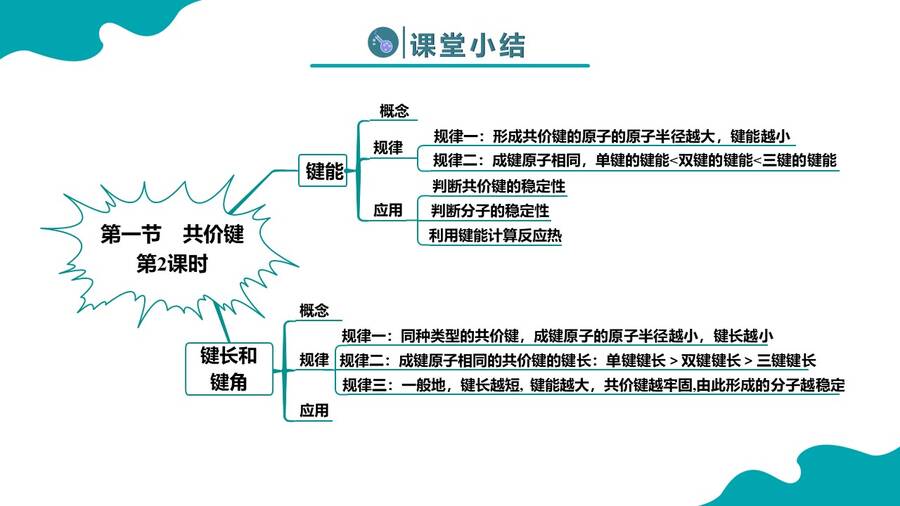 课堂小结

第一节　共价键
第2课时

键能
概念
规律
规律一：形成共价键的原子的原子半径越大，键能越小
规律二：成键原子相同，单键的键能<双键的键能<三键的键能
应用
判断共价键的稳定性
判断分子的稳定性
利用键能计算反应热

键长和键角
概念
规律
规律一：同种类型的共价键，成键原子的原子半径越小，键长越小
规律二：成键原子相同的共价键的键长：单键键长 > 双键键长 > 三键键长
规律三：一般地，键长越短，键能越大，共价键越牢固,由此形成的分子越稳定
应用